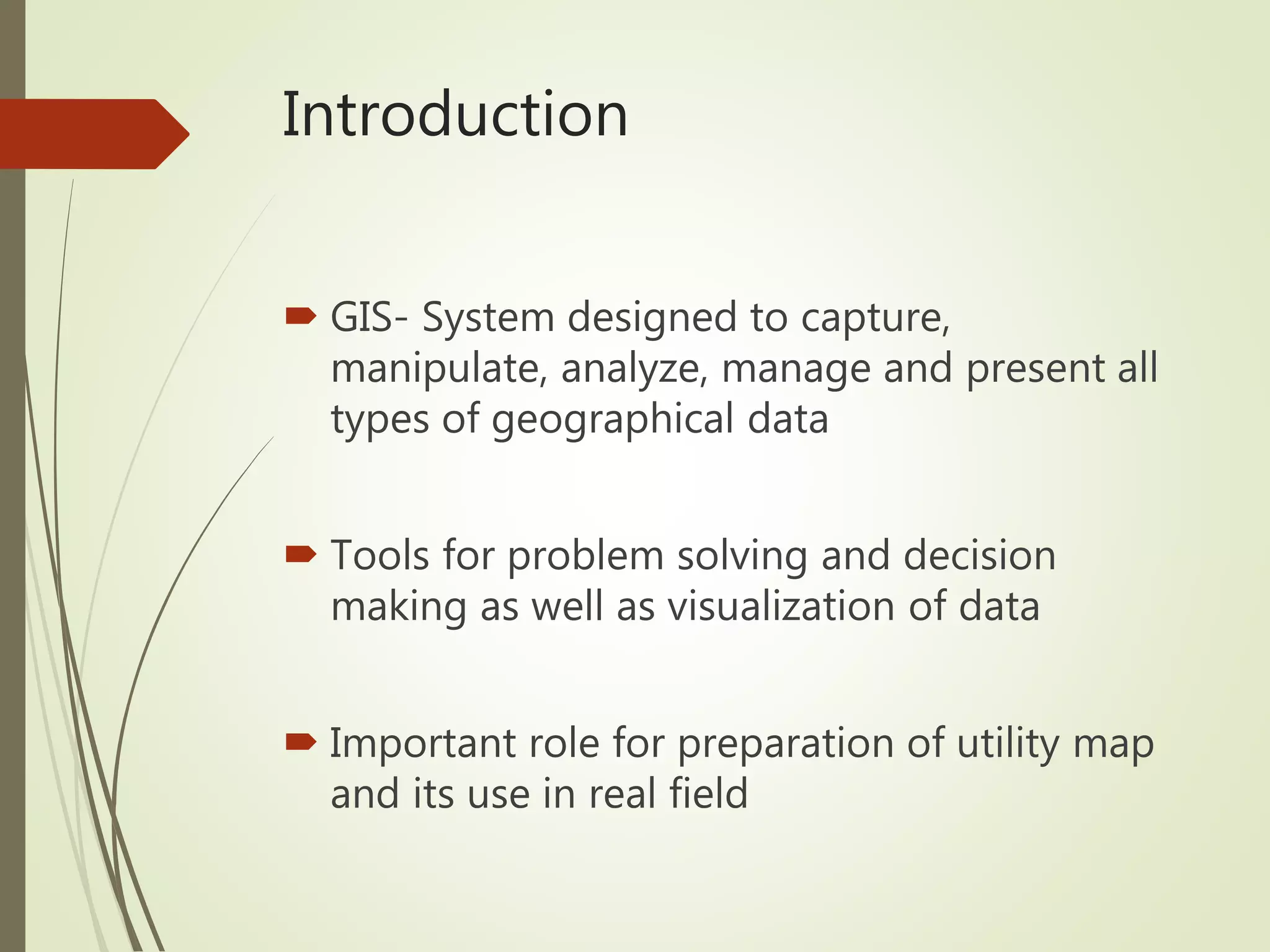 Introduction

GIS- System designed to capture, manipulate, analyze, manage and present all types of geographical data

Tools for problem solving and decision making as well as visualization of data

Important role for preparation of utility map and its use in real field